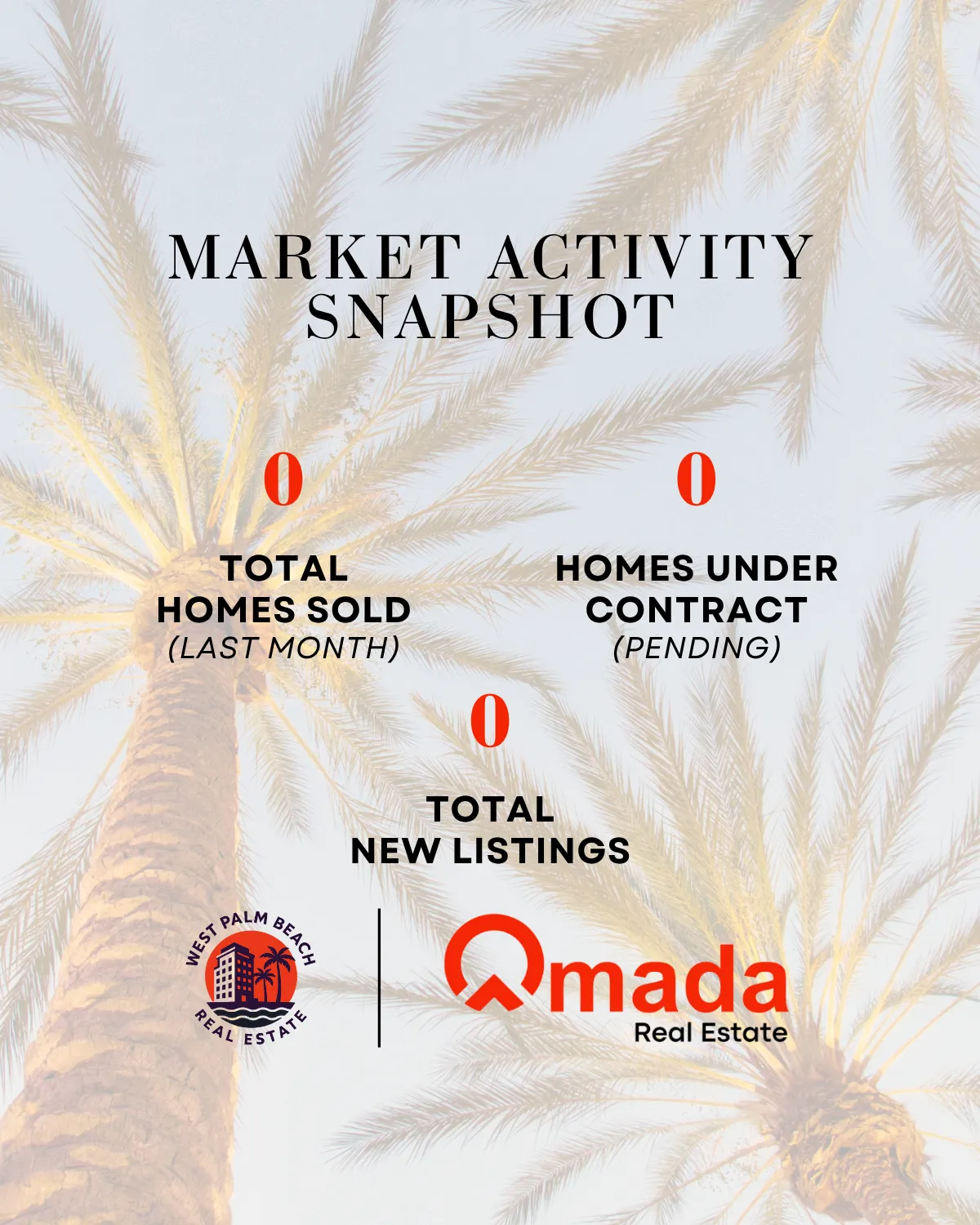 MARKET ACTIVITY SNAPSHOT

0

TOTAL HOMES SOLD
(LAST MONTH)

0

HOMES UNDER CONTRACT
(PENDING)

0

TOTAL NEW LISTINGS

WEST PALM BEACH REAL ESTATE

Omada
Real Estate